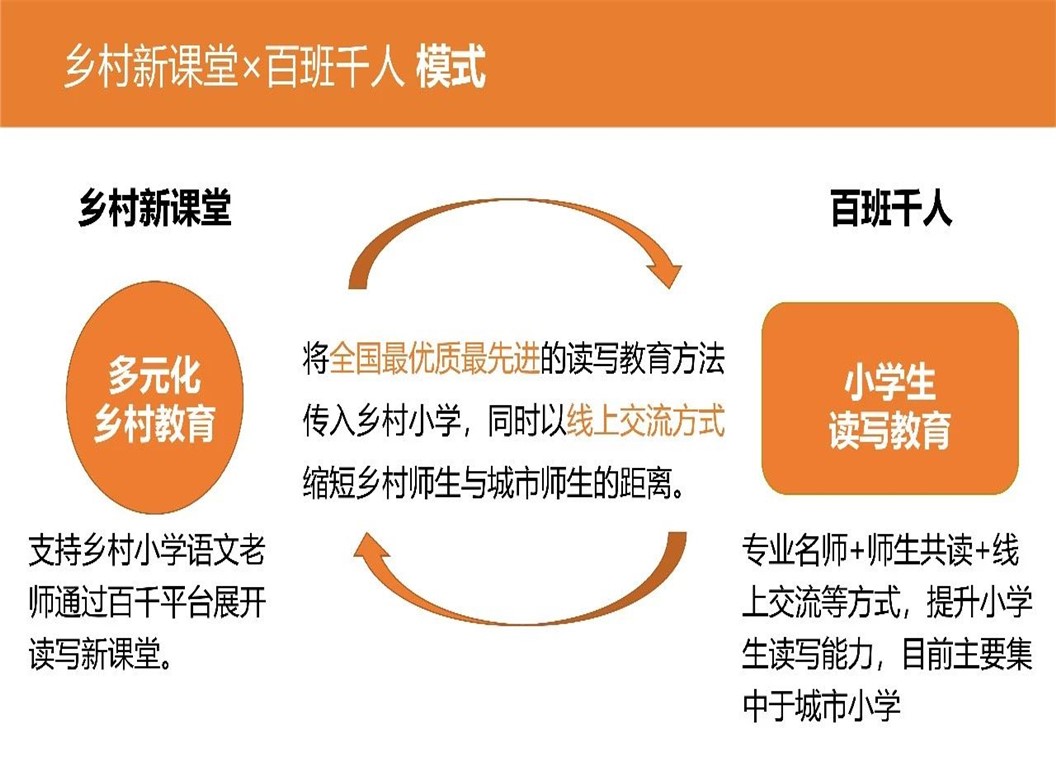 乡村新课堂×百班千人 模式

乡村新课堂

多元化
乡村教育

支持乡村小学语文老师通过百千平台展开读写新课堂。

将全国最优质最先进的读写教育方法传入乡村小学，同时以线上交流方式缩短乡村师生与城市师生的距离。

百班千人

小学生
读写教育

专业名师+师生共读+线上交流等方式，提升小学生读写能力，目前主要集中于城市小学